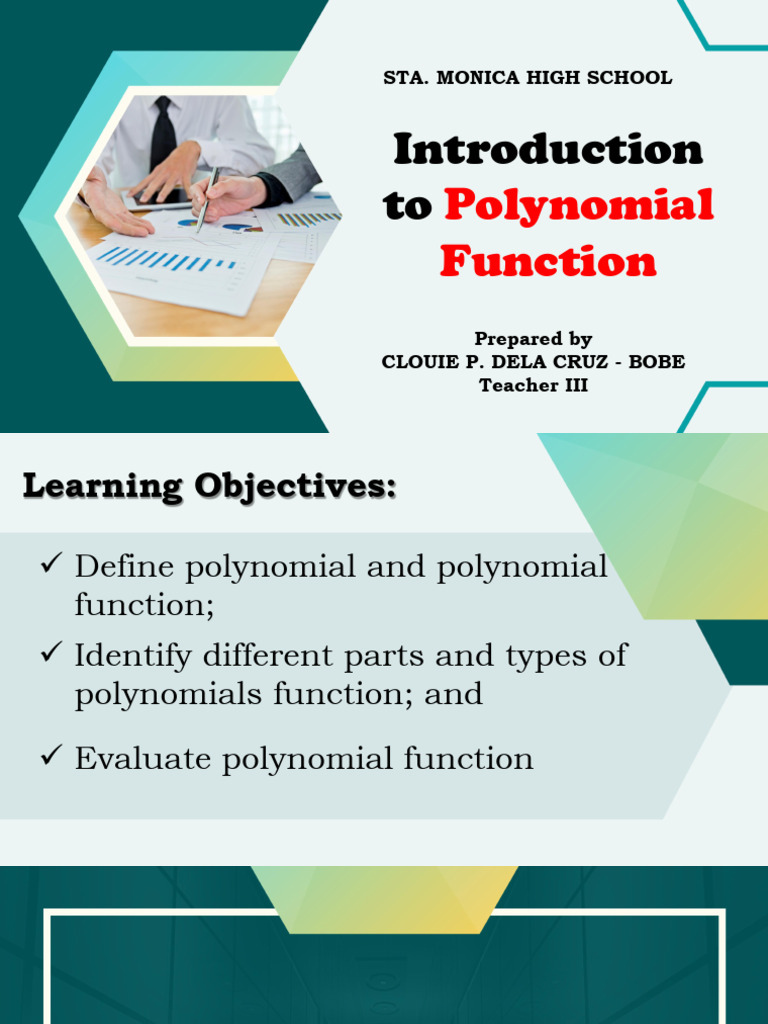 STA. MONICA HIGH SCHOOL

Introduction to Polynomial Function

Prepared by
CLOUIE P. DELA CRUZ - BOBE
Teacher III

Learning Objectives:

✓ Define polynomial and polynomial function;

✓ Identify different parts and types of polynomials function; and

✓ Evaluate polynomial function